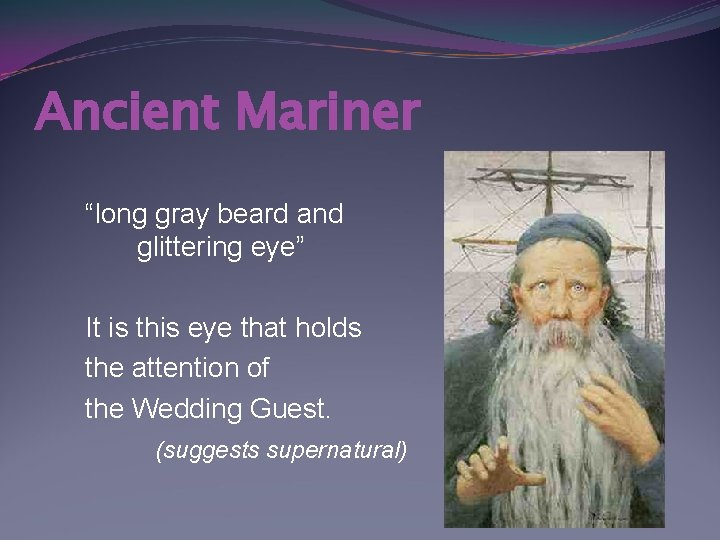 Ancient Mariner

“long gray beard and glittering eye”

It is this eye that holds the attention of the Wedding Guest.

(suggests supernatural)